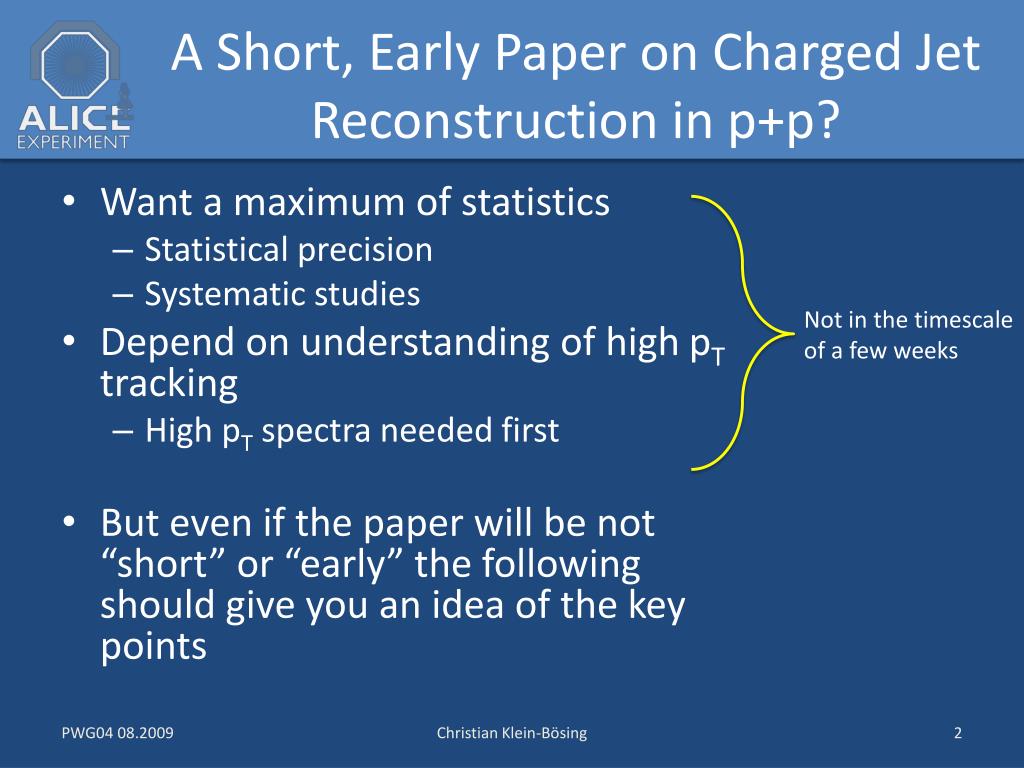 ALICE EXPERIMENT

A Short, Early Paper on Charged Jet Reconstruction in p+p?

• Want a maximum of statistics
– Statistical precision
– Systematic studies
• Depend on understanding of high $p_T$ tracking
– High $p_T$ spectra needed first

Not in the timescale of a few weeks

• But even if the paper will be not “short” or “early” the following should give you an idea of the key points

PWG04 08.2009

Christian Klein-Bösing

2